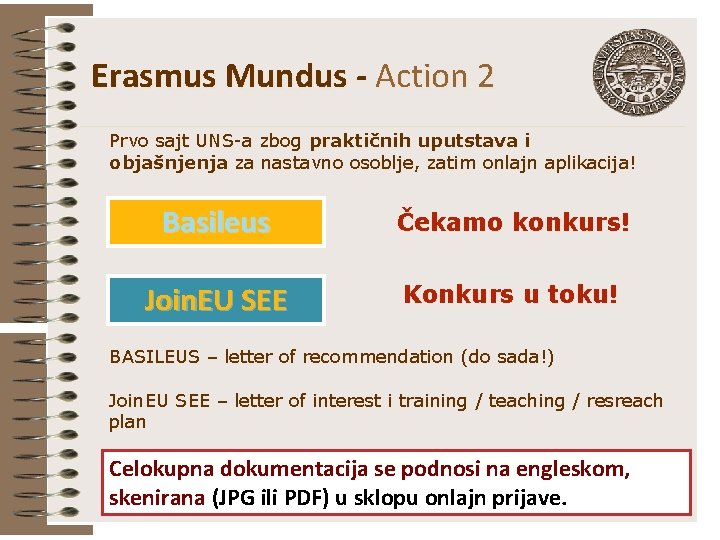 Erasmus Mundus - Action 2

UNIVERSITAS STUDIORUM NEOPLANTENSIS

Prvo sajt UNS-a zbog praktičnih uputstava i objašnjenja za nastavno osoblje, zatim onlajn aplikacija!

Basileus

Čekamo konkurs!

JoinEU SEE

Konkurs u toku!

BASILEUS – letter of recommendation (do sada!)

JoinEU SEE – letter of interest i training / teaching / resreach plan

Celokupna dokumentacija se podnosi na engleskom, skenirana (JPG ili PDF) u sklopu onlajn prijave.